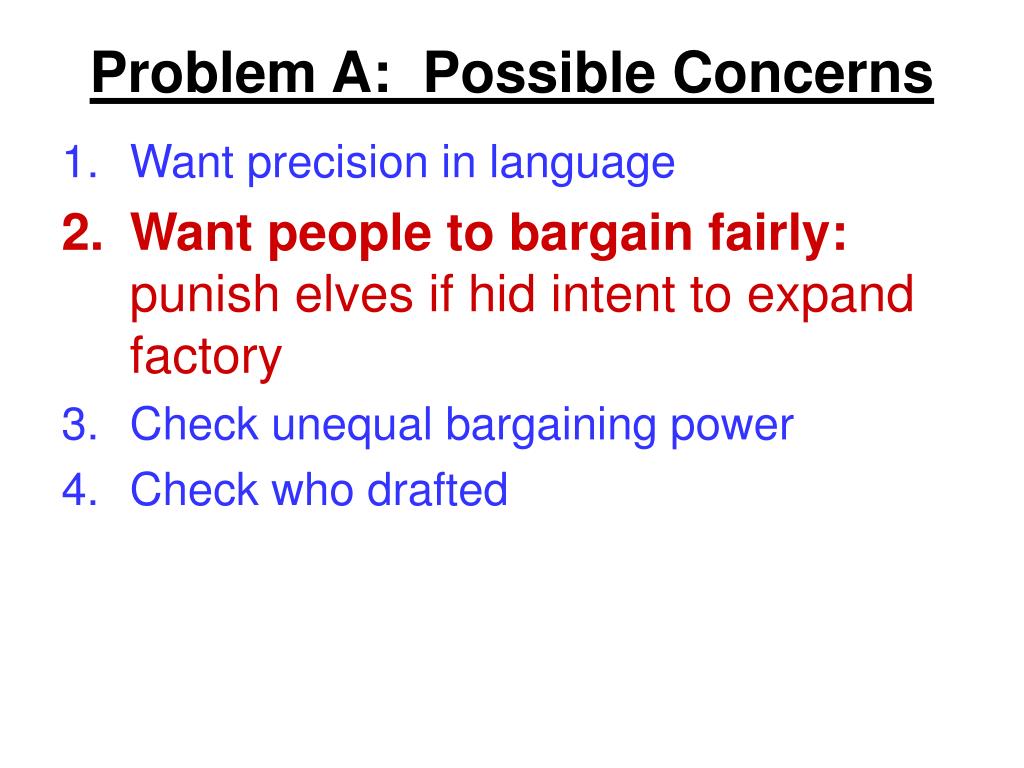 Problem A: Possible Concerns

1. Want precision in language
2. Want people to bargain fairly: punish elves if hid intent to expand factory
3. Check unequal bargaining power
4. Check who drafted